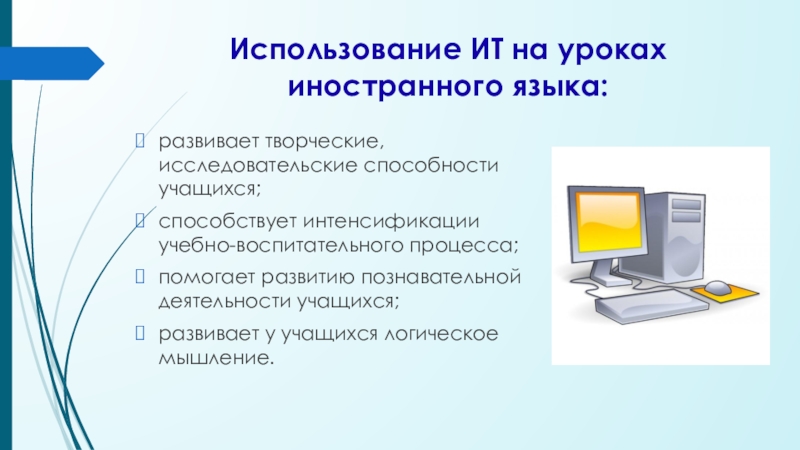 Использование ИТ на уроках иностранного языка:

развивает творческие, исследовательские способности учащихся;

способствует интенсификации учебно-воспитательного процесса;

помогает развитию познавательной деятельности учащихся;

развивает у учащихся логическое мышление.